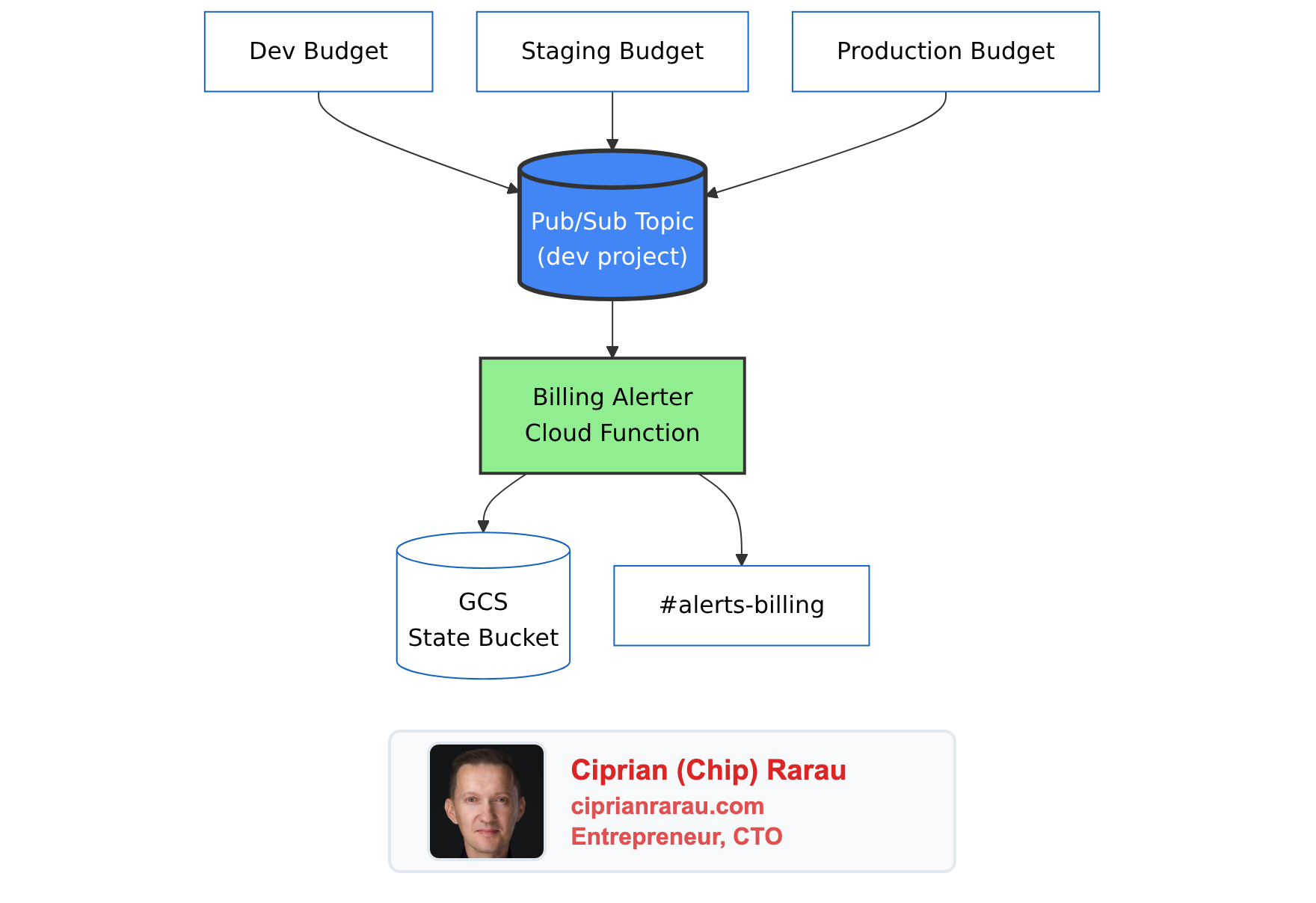 Dev Budget

Staging Budget

Production Budget

Pub/Sub Topic
(dev project)

Billing Alerter
Cloud Function

GCS
State Bucket

#alerts-billing

Ciprian (Chip) Rarau
ciprianrarau.com
Entrepreneur, CTO